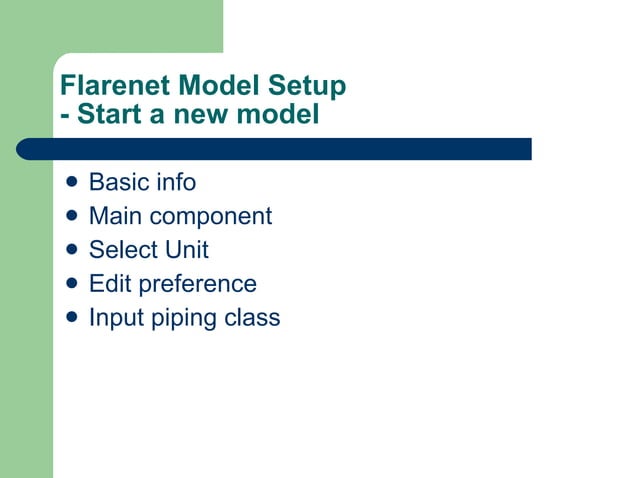 Flarenet Model Setup
- Start a new model

- Basic info
- Main component
- Select Unit
- Edit preference
- Input piping class